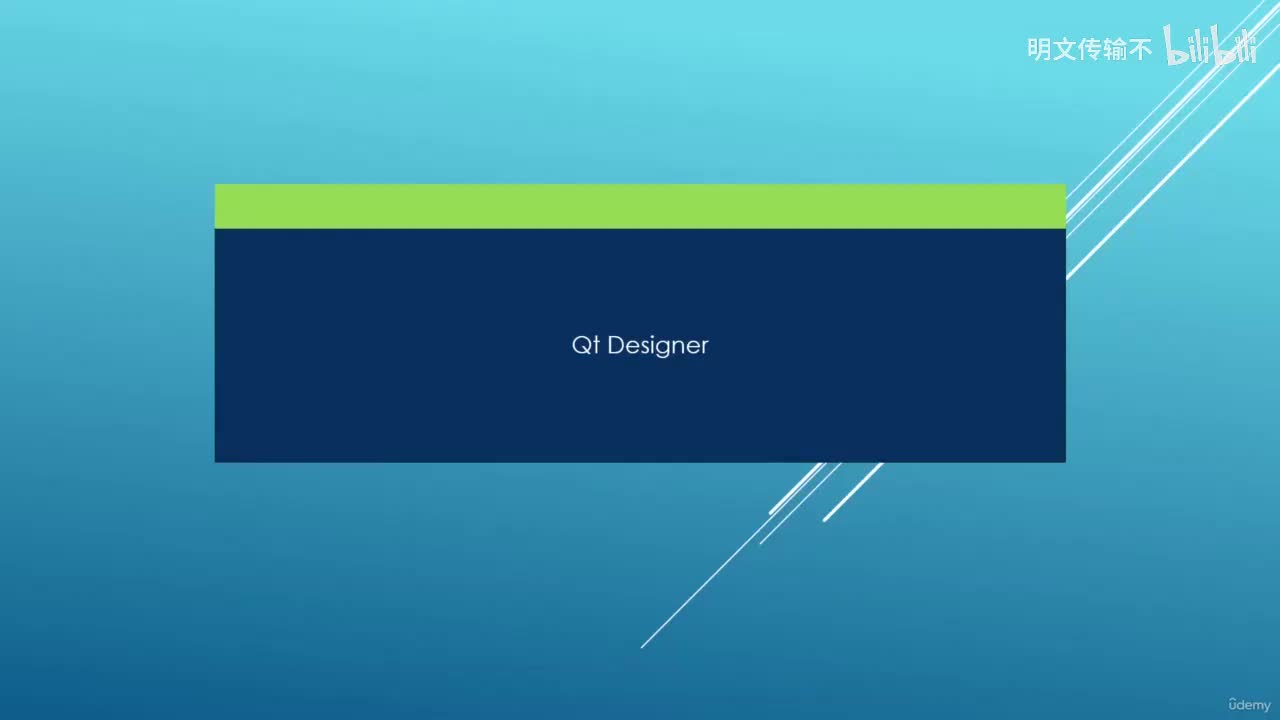 明文传输不 bilibili

Qt Designer

ûdemy